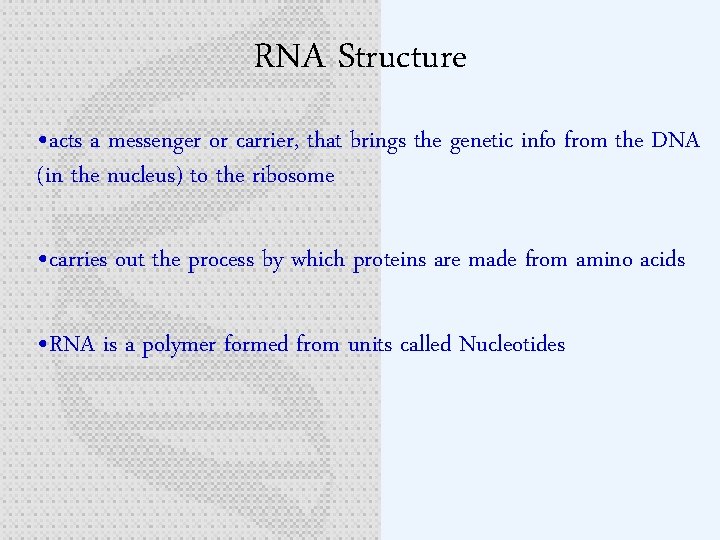 RNA Structure

•acts a messenger or carrier, that brings the genetic info from the DNA (in the nucleus) to the ribosome

•carries out the process by which proteins are made from amino acids

•RNA is a polymer formed from units called Nucleotides